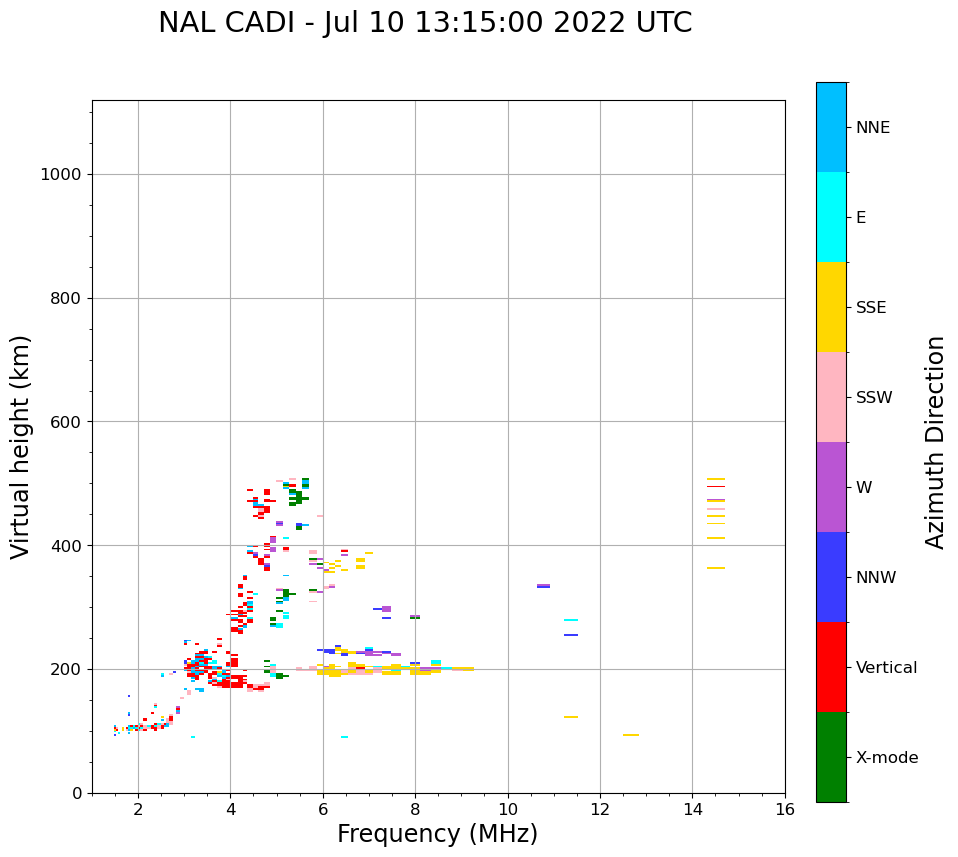 NAL CADI - Jul 10 13:15:00 2022 UTC

Virtual height (km)

1000
800
600
400
200
0

2
4
6
8
10
12
14
16

Frequency (MHz)

NNE
E
SSE
SSW
W
NNW
Vertical
X-mode

Azimuth Direction